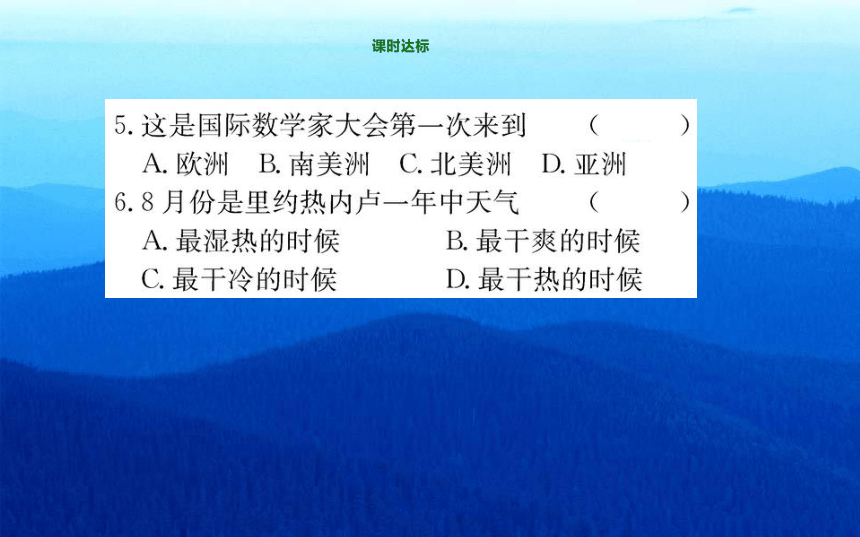 课时达标

5. 这是国际数学家大会第一次来到　（　　）

A. 欧洲　B. 南美洲　C. 北美洲　D. 亚洲

6. 8 月份是里约热内卢一年中天气　（　　）

A. 最湿热的时候　B. 最干爽的时候

C. 最干冷的时候　D. 最干热的时候